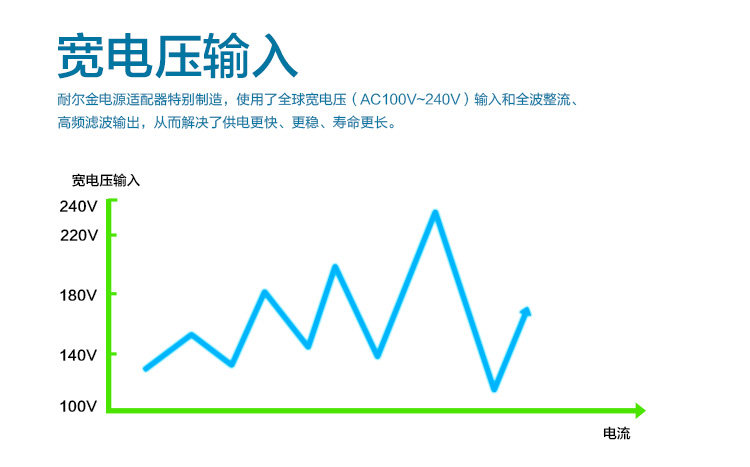 宽电压输入

耐尔金电源适配器特别制造，使用了全球宽电压（AC100V~240V）输入和全波整流、高频滤波输出，从而解决了供电更快、更稳、寿命更长。

宽电压输入

240V
220V
180V
140V
100V

电流